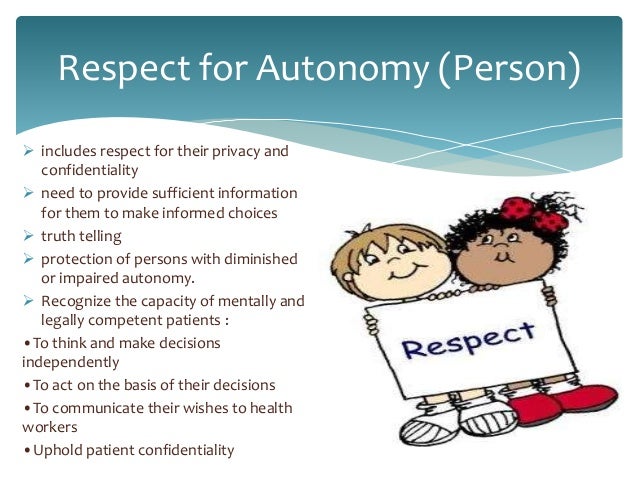 Respect for Autonomy (Person)

➢ includes respect for their privacy and confidentiality
➢ need to provide sufficient information for them to make informed choices
➢ truth telling
➢ protection of persons with diminished or impaired autonomy.
➢ Recognize the capacity of mentally and legally competent patients :
• To think and make decisions independently
• To act on the basis of their decisions
• To communicate their wishes to health workers
• Uphold patient confidentiality

Respect